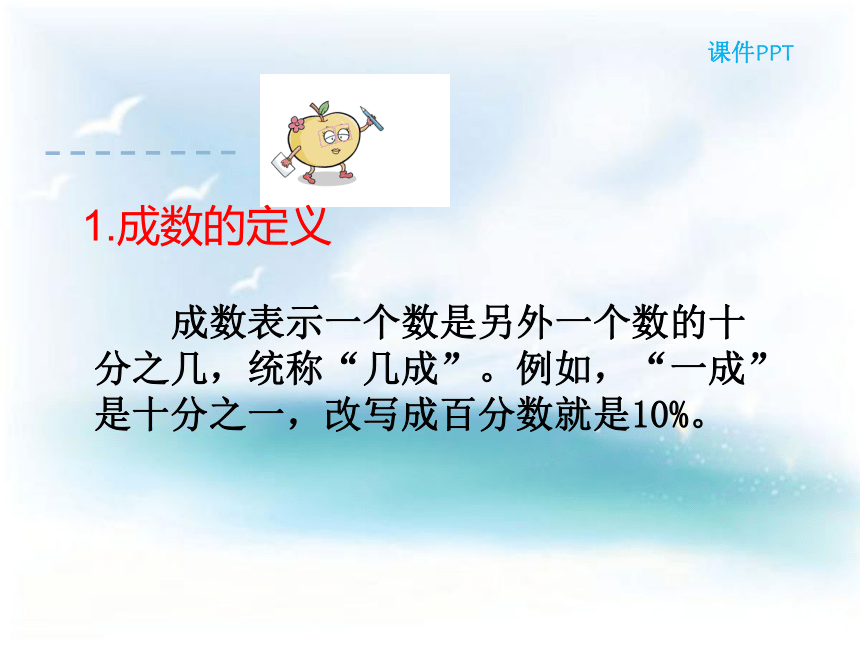 课件PPT

1.成数的定义

成数表示一个数是另外一个数的十分之几，统称“几成”。例如，“一成”是十分之一，改写成百分数就是10%。